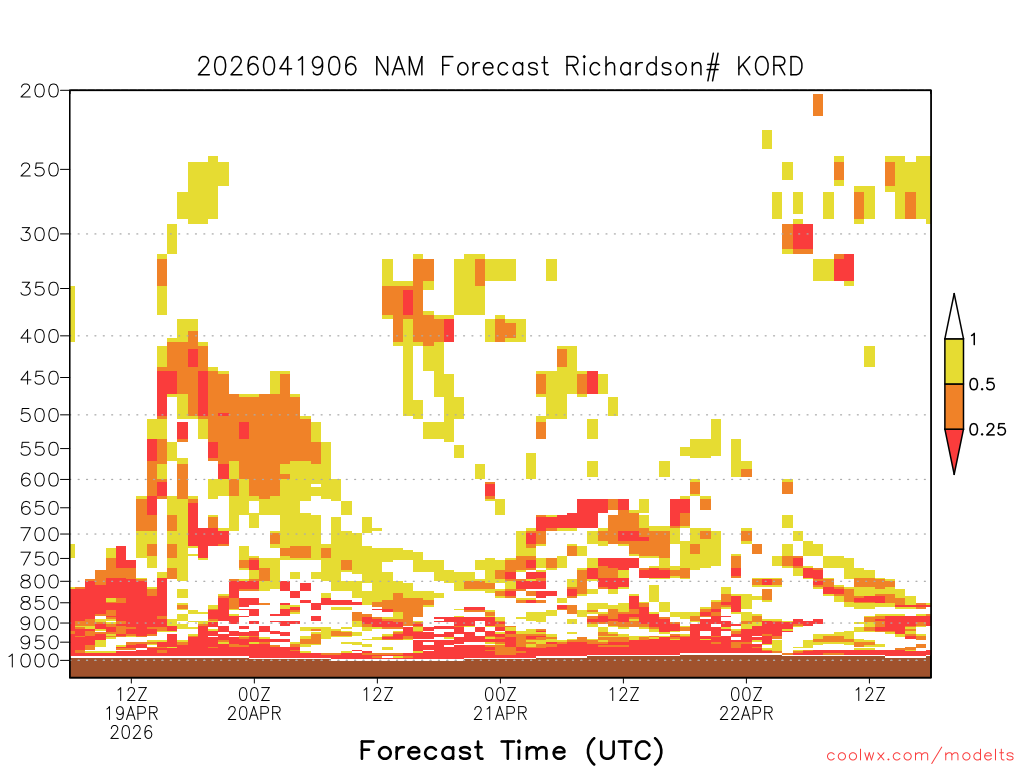 2026041906 NAM Forecast Richardson# KORD

200
250
300
350
400
450
500
550
600
650
700
750
800
850
900
950
1000

1
0.5
0.25

12Z
19APR
2026
00Z
20APR
12Z
00Z
21APR
12Z
00Z
22APR
12Z

Forecast Time (UTC)

coolwx.com/modelts